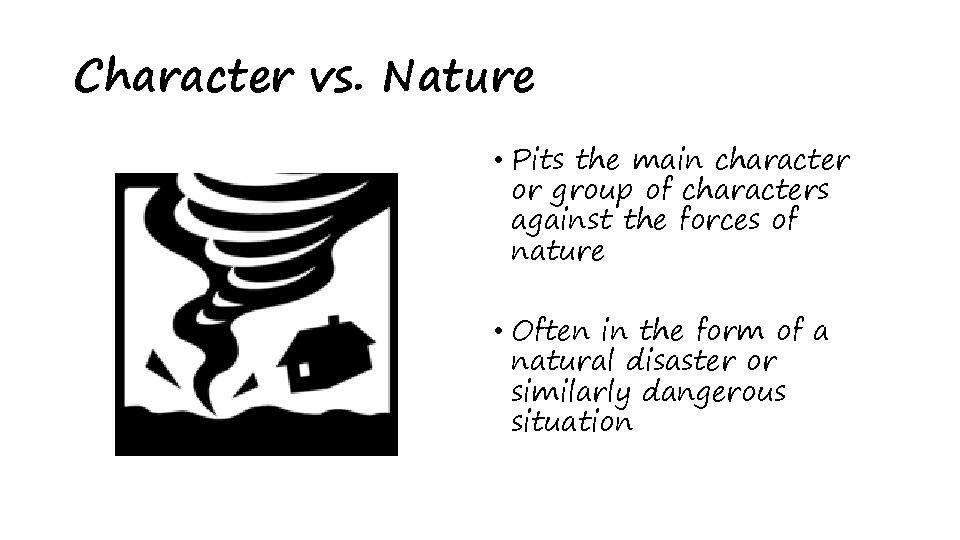 Character vs. Nature

• Pits the main character or group of characters against the forces of nature

• Often in the form of a natural disaster or similarly dangerous situation